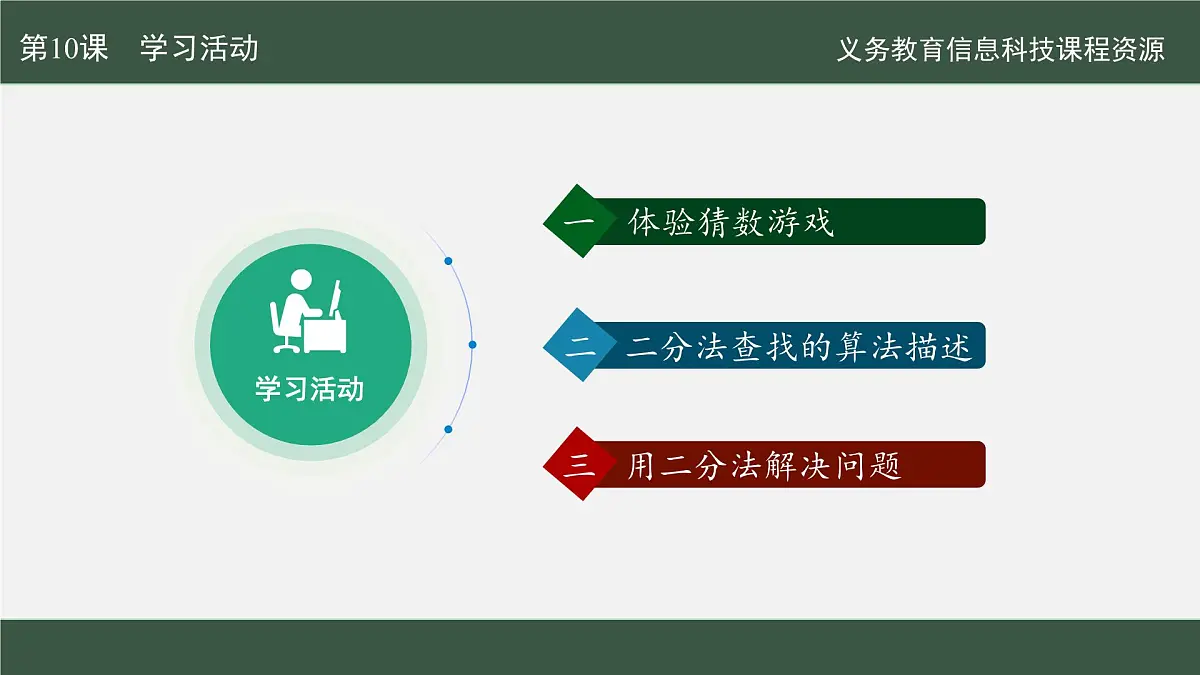 第10课　学习活动

义务教育信息科技课程资源

学习活动

一　体验猜数游戏

二　二分法查找的算法描述

三　用二分法解决问题